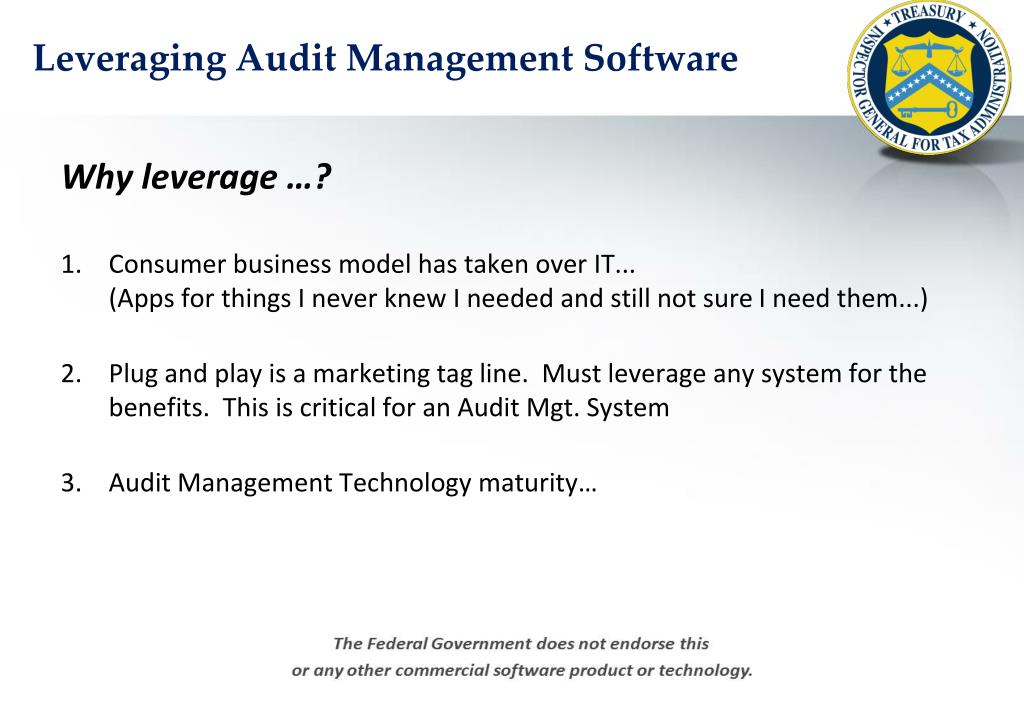 Leveraging Audit Management Software

TREASURY INSPECTOR GENERAL FOR TAX ADMINISTRATION

Why leverage …?

1. Consumer business model has taken over IT... (Apps for things I never knew I needed and still not sure I need them...)

2. Plug and play is a marketing tag line. Must leverage any system for the benefits. This is critical for an Audit Mgt. System

3. Audit Management Technology maturity…

The Federal Government does not endorse this or any other commercial software product or technology.